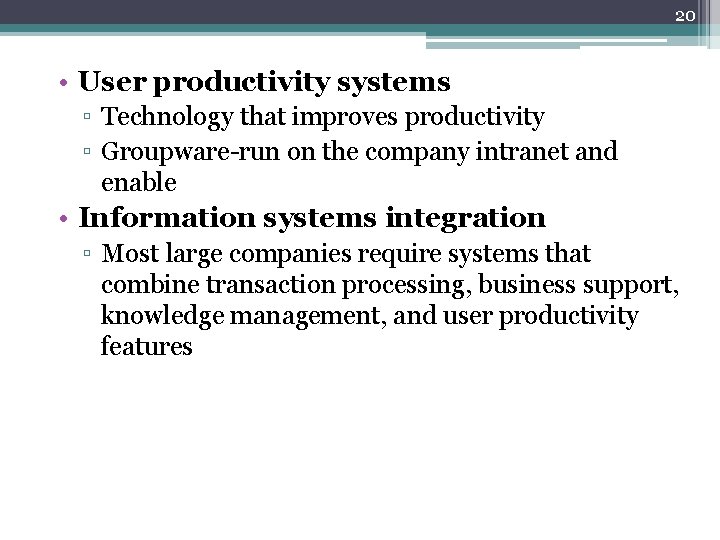 20

• User productivity systems
▫ Technology that improves productivity
▫ Groupware-run on the company intranet and enable
• Information systems integration
▫ Most large companies require systems that combine transaction processing, business support, knowledge management, and user productivity features